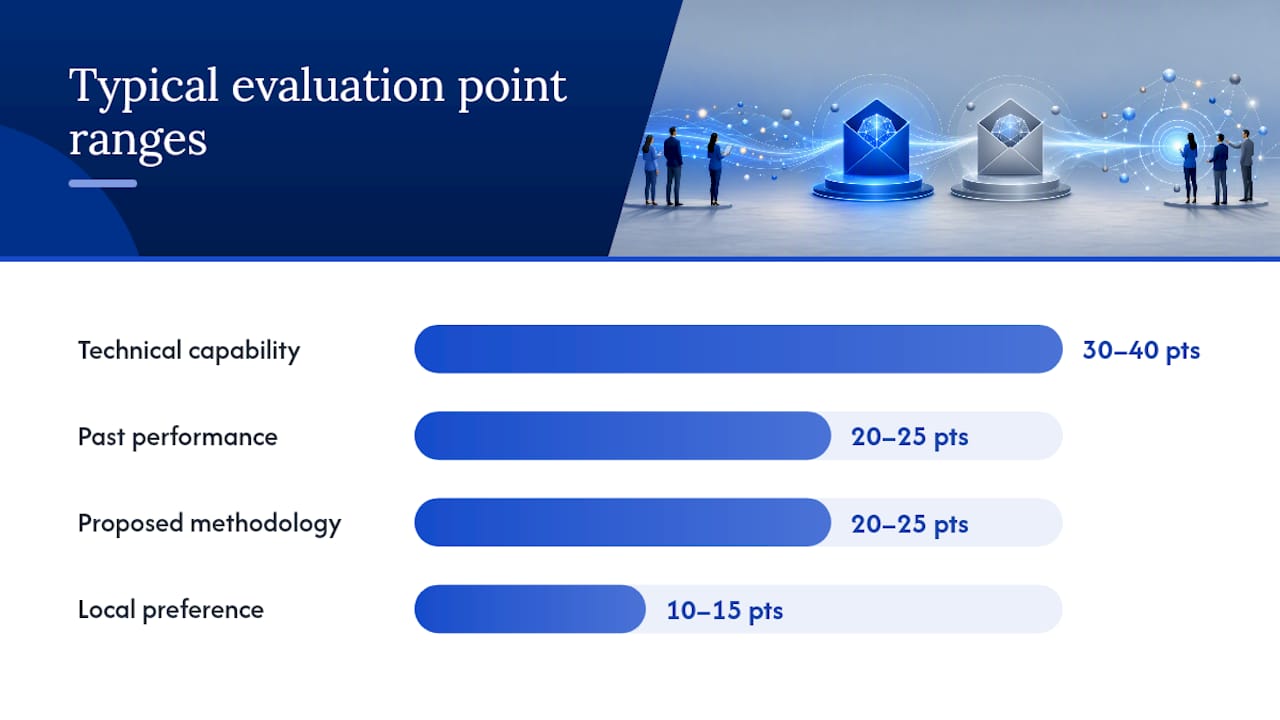 Typical evaluation point ranges

Technical capability 30–40 pts

Past performance 20–25 pts

Proposed methodology 20–25 pts

Local preference 10–15 pts